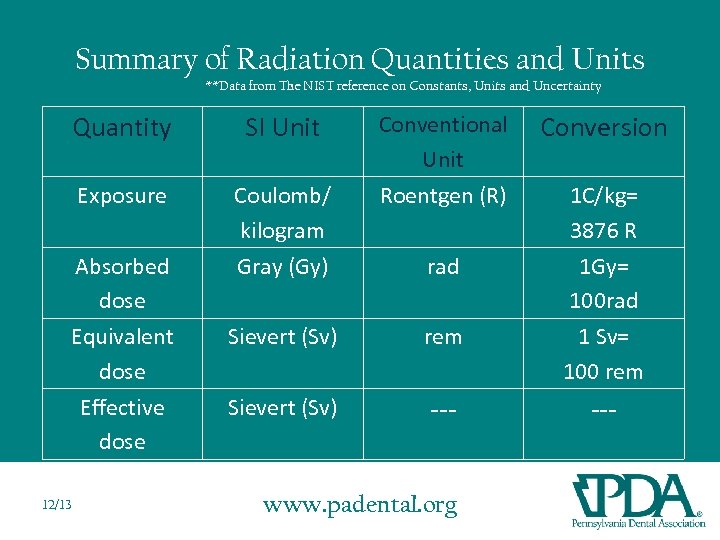 Summary of Radiation Quantities and Units

**Data from The NIST reference on Constants, Units and Uncertainty

| Quantity | SI Unit | Conventional Unit | Conversion |
|---|---|---|---|
| Exposure | Coulomb/ kilogram | Roentgen (R) | 1C/kg= 3876 R |
| Absorbed dose | Gray (Gy) | rad | 1Gy= 100rad |
| Equivalent dose | Sievert (Sv) | rem | 1 Sv= 100 rem |
| Effective dose | Sievert (Sv) | --- | --- |

12/13

www.padental.org

PDA®
Pennsylvania Dental Association